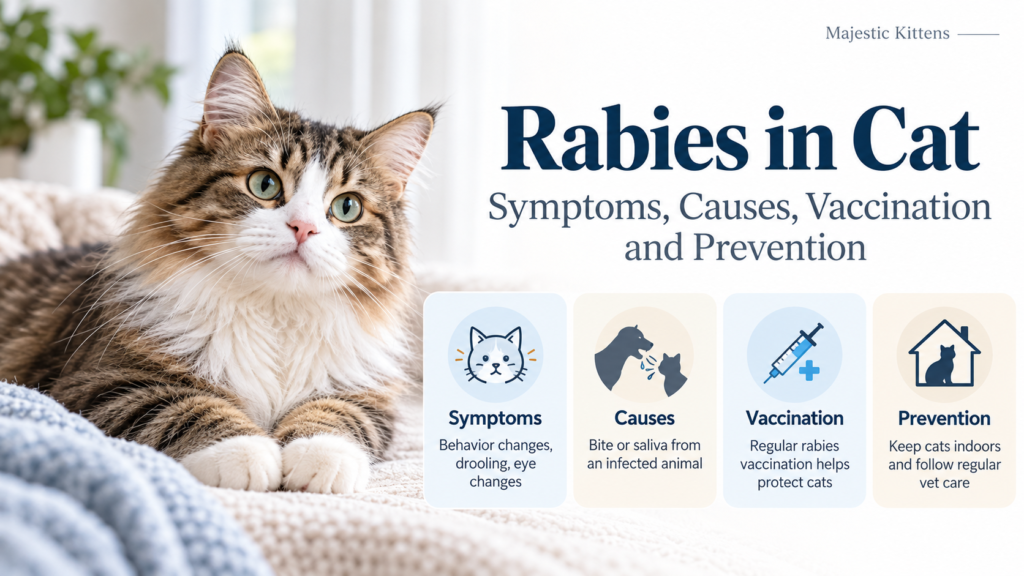 Majestic Kittens

Rabies in Cat

Symptoms, Causes, Vaccination and Prevention

Symptoms
Behavior changes, drooling, eye changes

Causes
Bite or saliva from an infected animal

Vaccination
Regular rabies vaccination helps protect cats

Prevention
Keep cats indoors and follow regular vet care